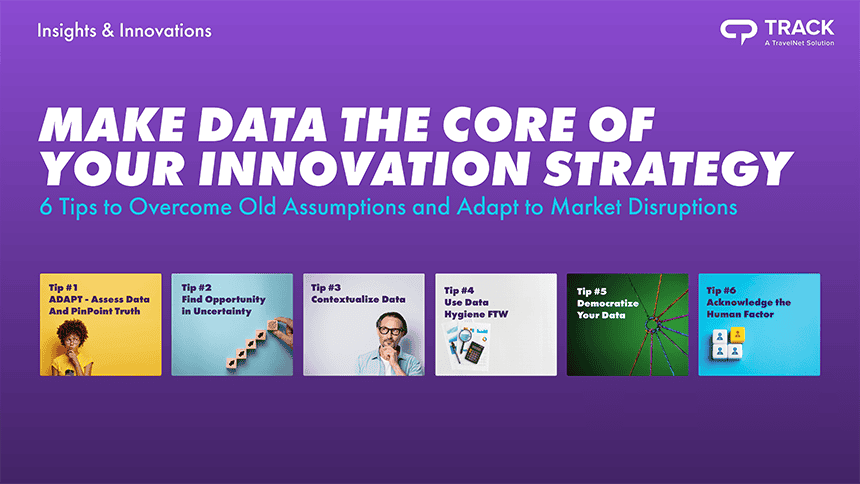 Insights & Innovations

TRACK
A TravelNet Solution

MAKE DATA THE CORE OF YOUR INNOVATION STRATEGY

6 Tips to Overcome Old Assumptions and Adapt to Market Disruptions

Tip #1
ADAPT - Assess Data And PinPoint Truth

Tip #2
Find Opportunity in Uncertainty

Tip #3
Contextualize Data

Tip #4
Use Data Hygiene FTW

Tip #5
Democratize Your Data

Tip #6
Acknowledge the Human Factor